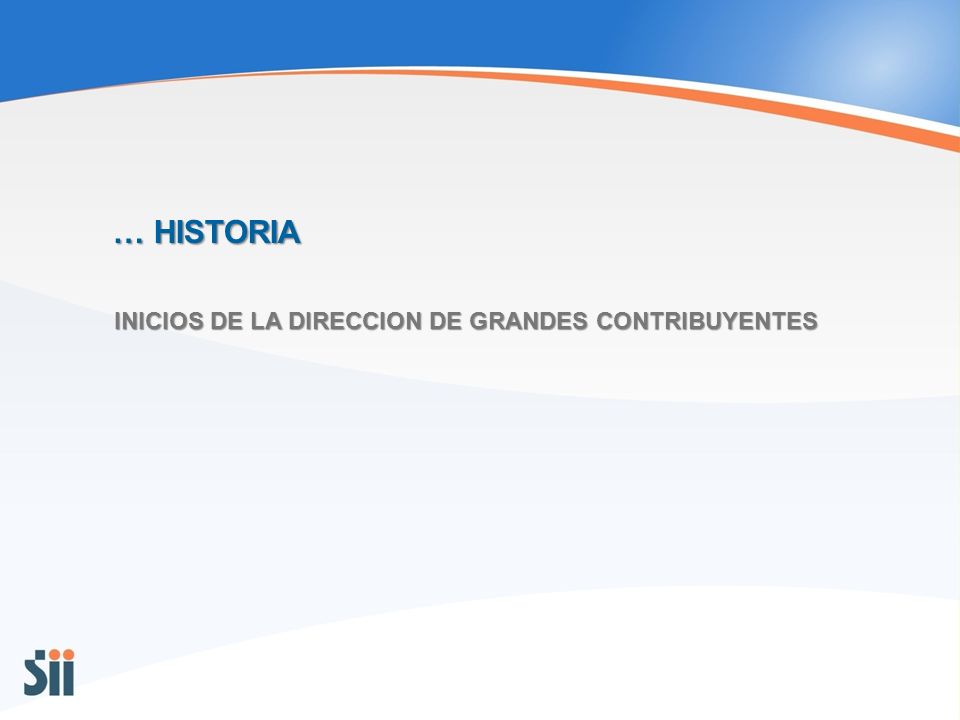 … HISTORIA

INICIOS DE LA DIRECCION DE GRANDES CONTRIBUYENTES

Sii